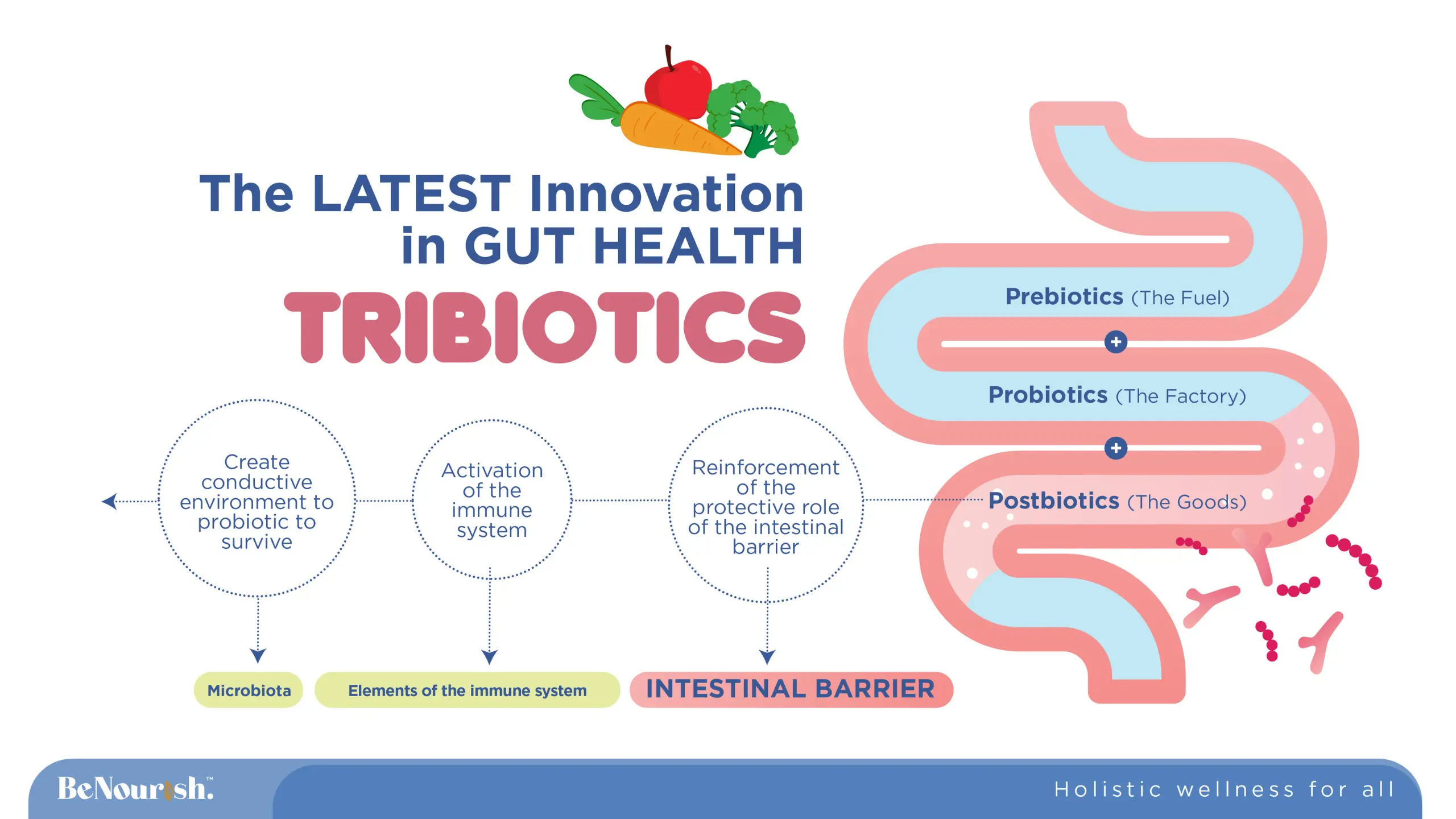 The LATEST Innovation in GUT HEALTH

TRIBIOTICS

Prebiotics (The Fuel)

+

Probiotics (The Factory)

+

Postbiotics (The Goods)

Create conductive environment to probiotic to survive

Activation of the immune system

Reinforcement of the protective role of the intestinal barrier

Microbiota

Elements of the immune system

INTESTINAL BARRIER

BeNourish.™

Holistic wellness for all